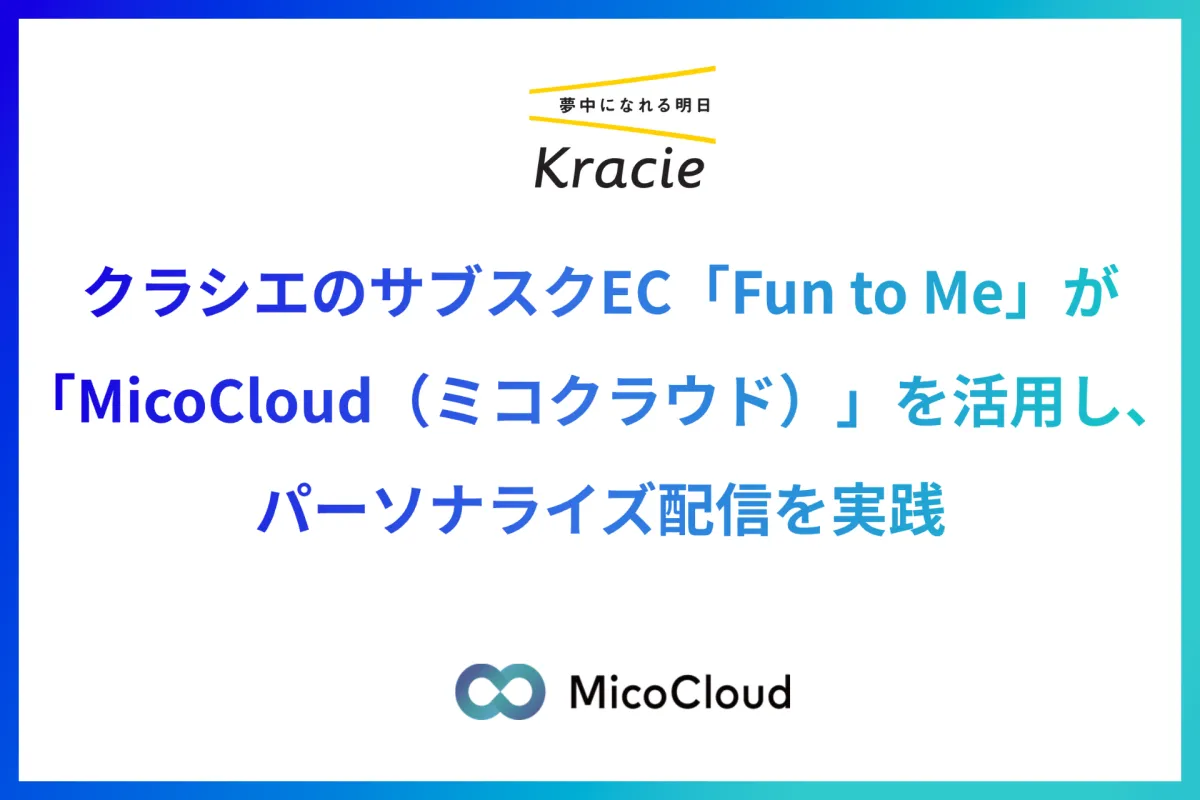 夢中になれる明日
Kracie

クラシエのサブスクEC「Fun to Me」が「MicoCloud（ミコクラウド）」を活用し、パーソナライズ配信を実践

MicoCloud